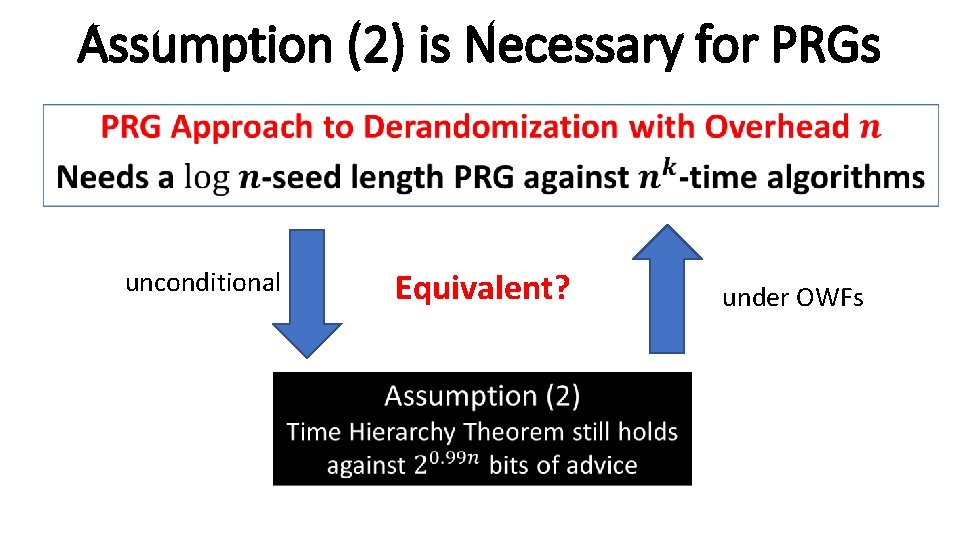 Assumption (2) is Necessary for PRGs

PRG Approach to Derandomization with Overhead $n$

Needs a $\log n$-seed length PRG against $n^k$-time algorithms

unconditional

Equivalent?

under OWFs

Assumption (2)

Time Hierarchy Theorem still holds against $2^{0.99n}$ bits of advice